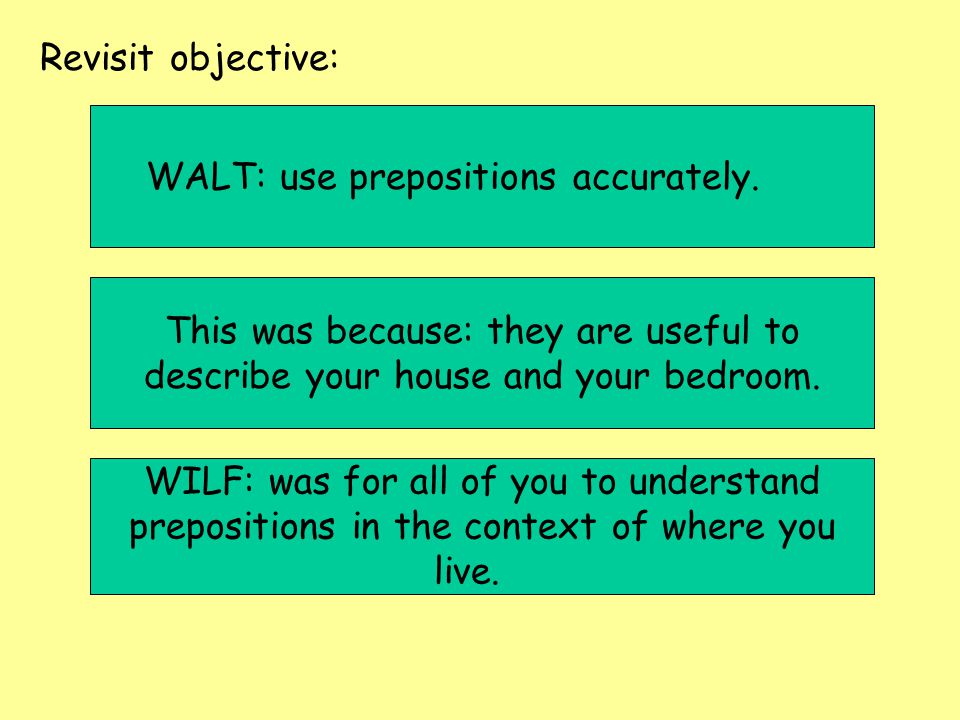 Revisit objective:

WALT: use prepositions accurately.

This was because: they are useful to describe your house and your bedroom.

WILF: was for all of you to understand prepositions in the context of where you live.